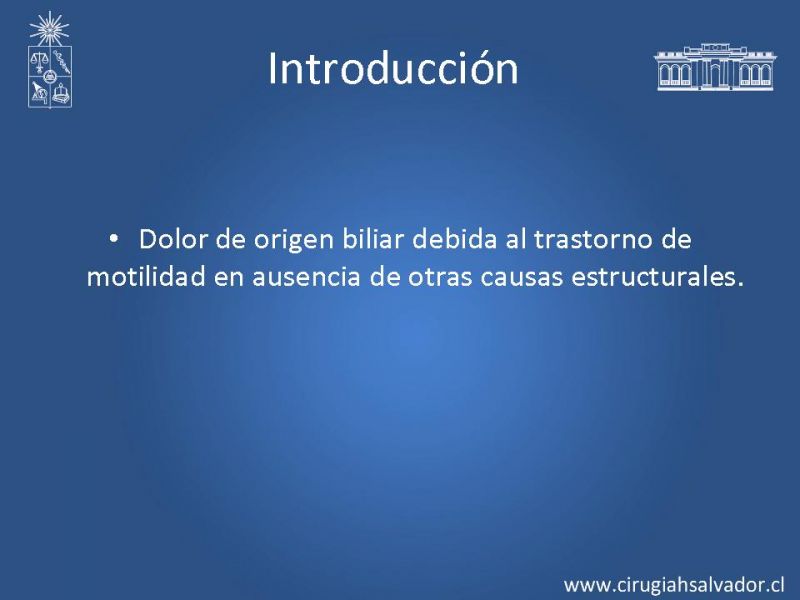 Introducción

• Dolor de origen biliar debida al trastorno de motilidad en ausencia de otras causas estructurales.

www.cirugiahsalvador.cl